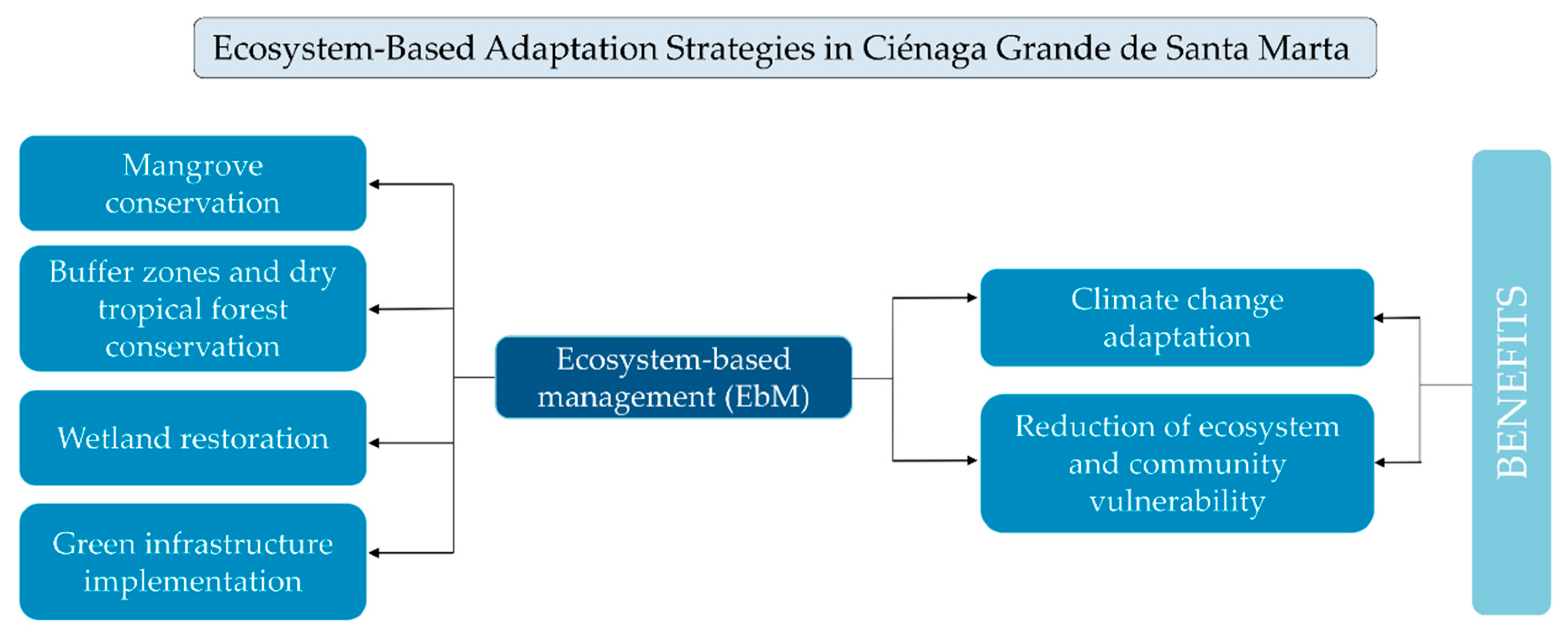 Ecosystem-Based Adaptation Strategies in Ciénaga Grande de Santa Marta

Mangrove conservation

Buffer zones and dry tropical forest conservation

Wetland restoration

Green infrastructure implementation

Ecosystem-based management (EbM)

Climate change adaptation

Reduction of ecosystem and community vulnerability

BENEFITS